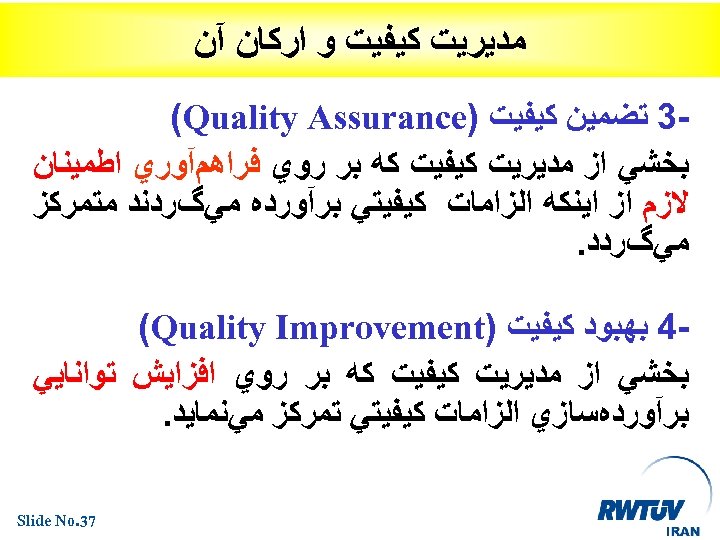 مديريت كيفيت و اركان آن

3- تضمين كيفيت (Quality Assurance)

بخشي از مديريت كيفيت كه بر روي فراهم‌آوري اطمينان لازم از اينكه الزامات كيفيتي برآورده مي‌گردند متمركز مي‌گردد.

4- بهبود كيفيت (Quality Improvement)

بخشي از مديريت كيفيت كه بر روي افزايش توانايي برآورده‌سازي الزامات كيفيتي تمركز مي‌نمايد.

Slide No.37

RWTÜV IRAN